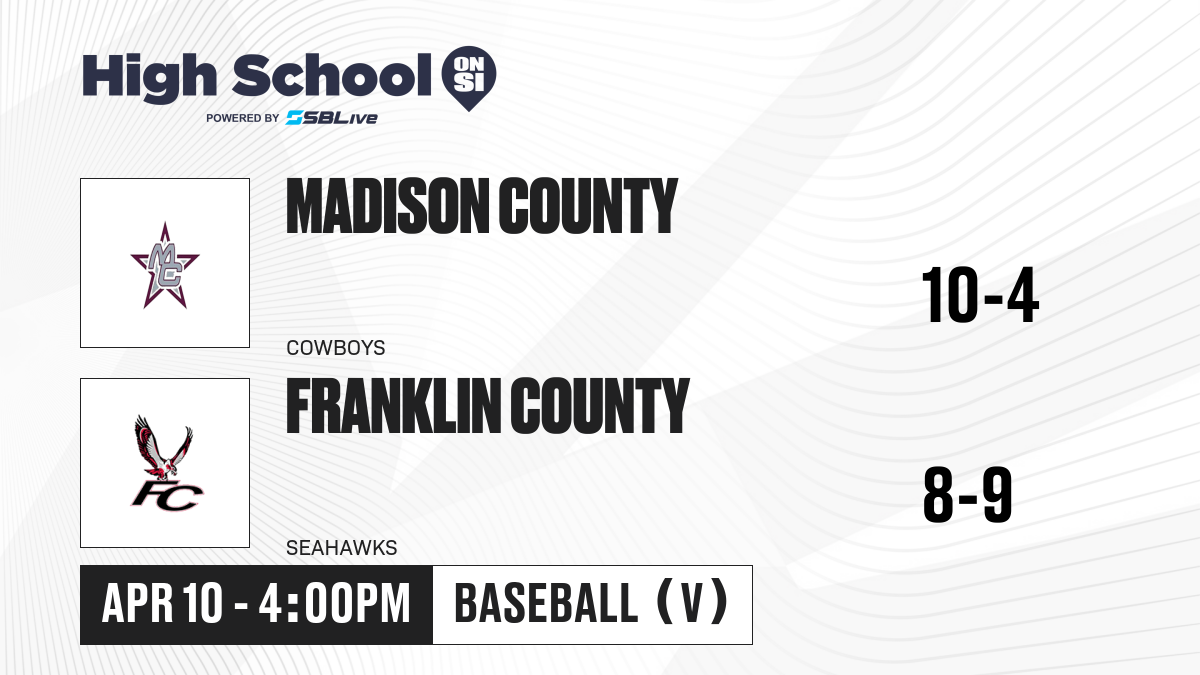 High School ON SI
POWERED BY SBLive

MC

MADISON COUNTY

COWBOYS

10-4

FC

FRANKLIN COUNTY

SEAHAWKS

8-9

APR 10 - 4:00PM

BASEBALL (V)